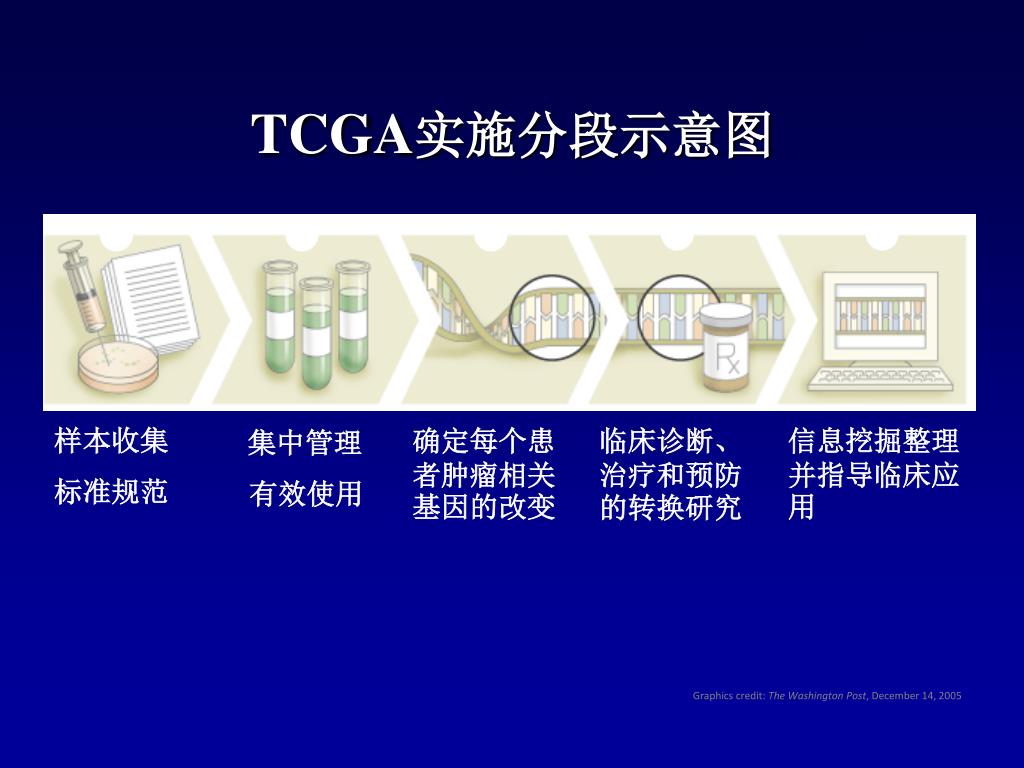 TCGA实施分段示意图

Rx

样本收集
标准规范

集中管理
有效使用

确定每个患者肿瘤相关基因的改变

临床诊断、治疗和预防的转换研究

信息挖掘整理并指导临床应用

Graphics credit: The Washington Post, December 14, 2005